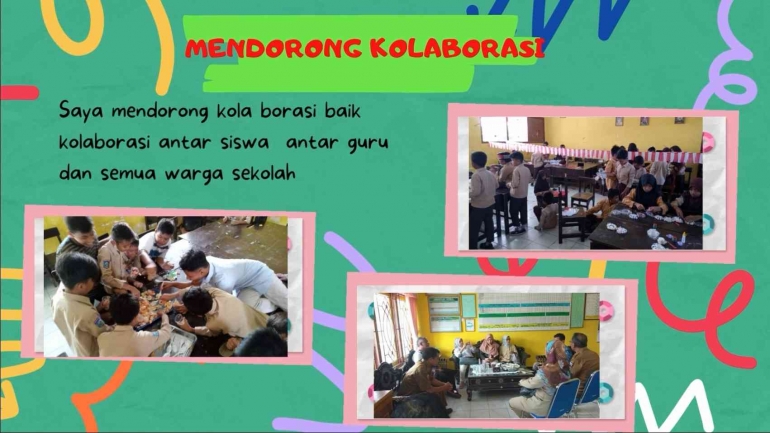 MENDORONG KOLABORASI

Saya mendorong kola borasi baik kolaborasi antar siswa antar guru dan semua warga sekolah